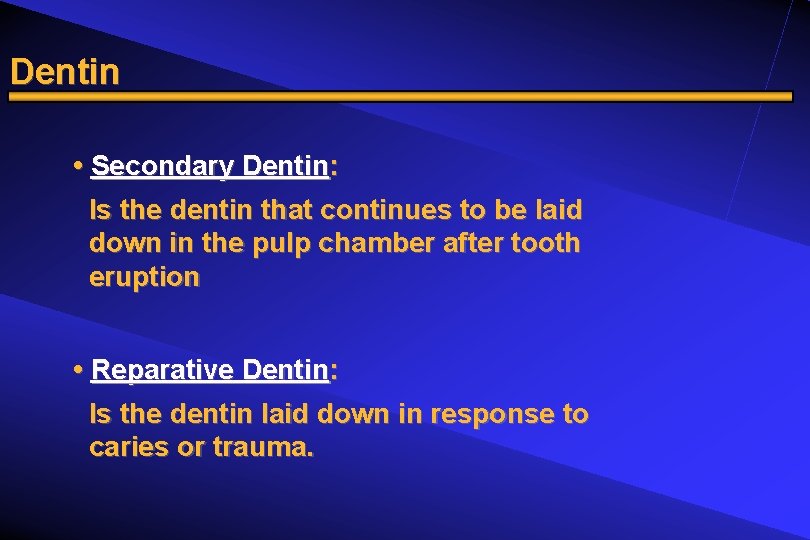 Dentin

• Secondary Dentin:

Is the dentin that continues to be laid down in the pulp chamber after tooth eruption

• Reparative Dentin:

Is the dentin laid down in response to caries or trauma.